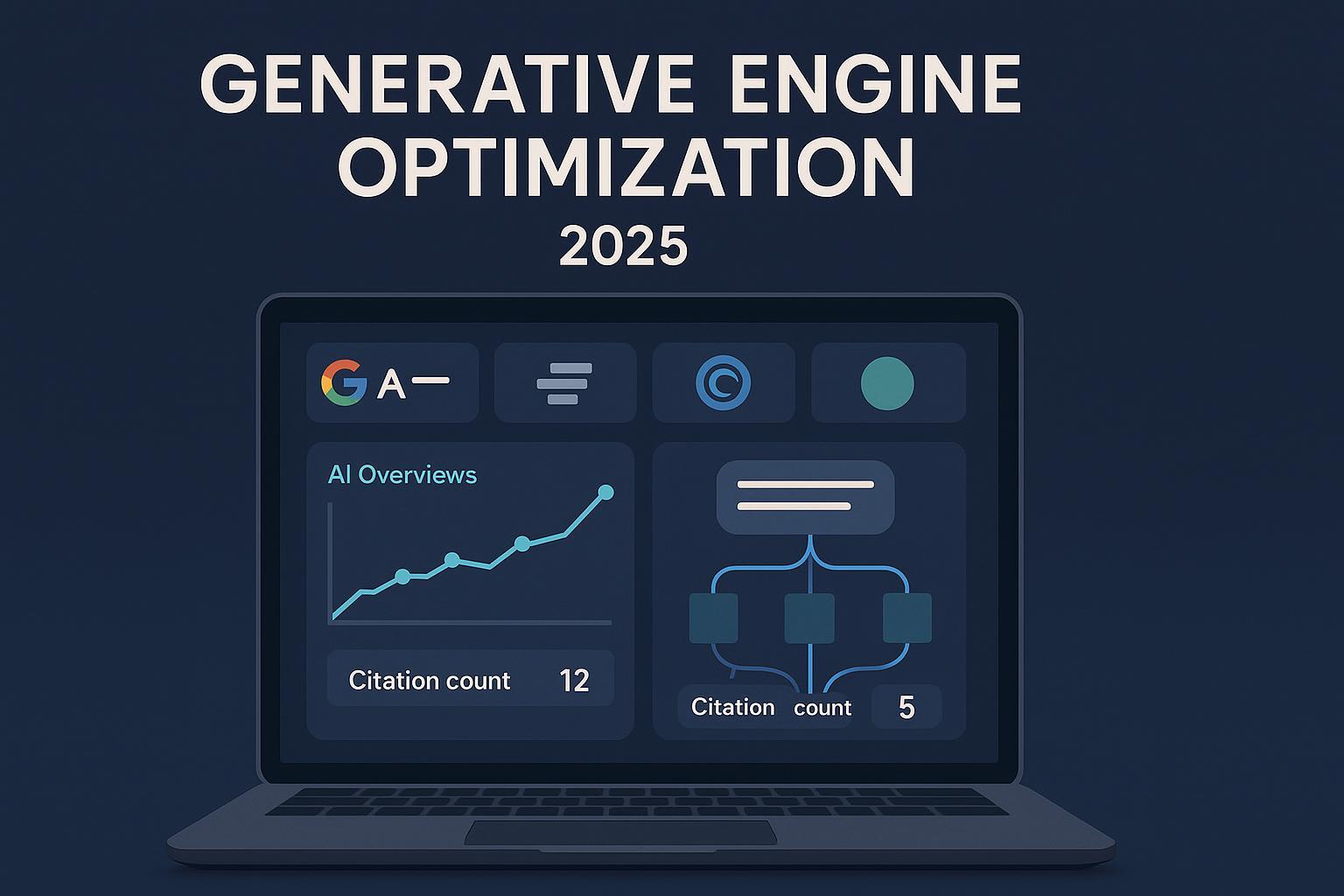 GENERATIVE ENGINE OPTIMIZATION
2025

G A

AI Overviews

Citation count 12

Citation count 5